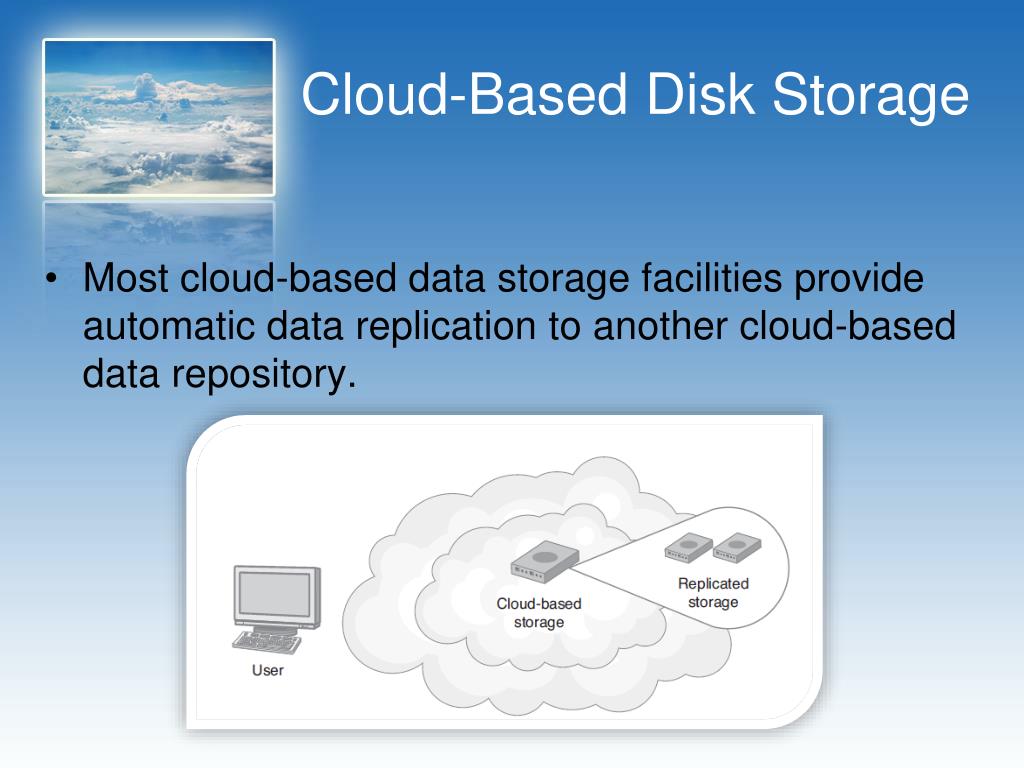 Cloud-Based Disk Storage

• Most cloud-based data storage facilities provide automatic data replication to another cloud-based data repository.

User

Cloud-based storage

Replicated storage